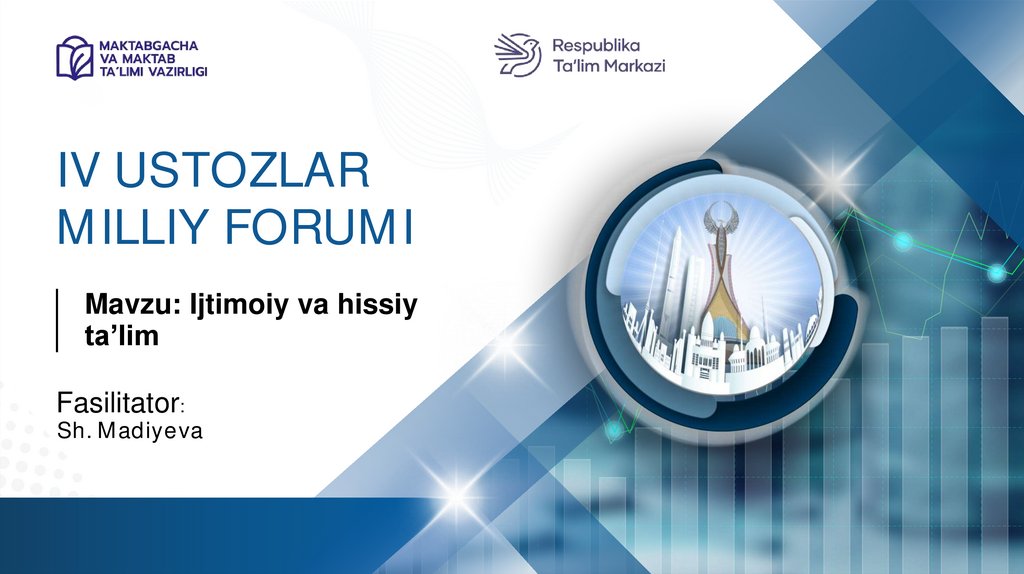 MAKTABGACHA VA MAKTAB TA'LIMI VAZIRLIGI

Respublika Ta'lim Markazi

IV USTOZLAR MILLIY FORUMI

Mavzu: Ijtimoiy va hissiy ta'lim

Fasilitator:
Sh. Madiyeva